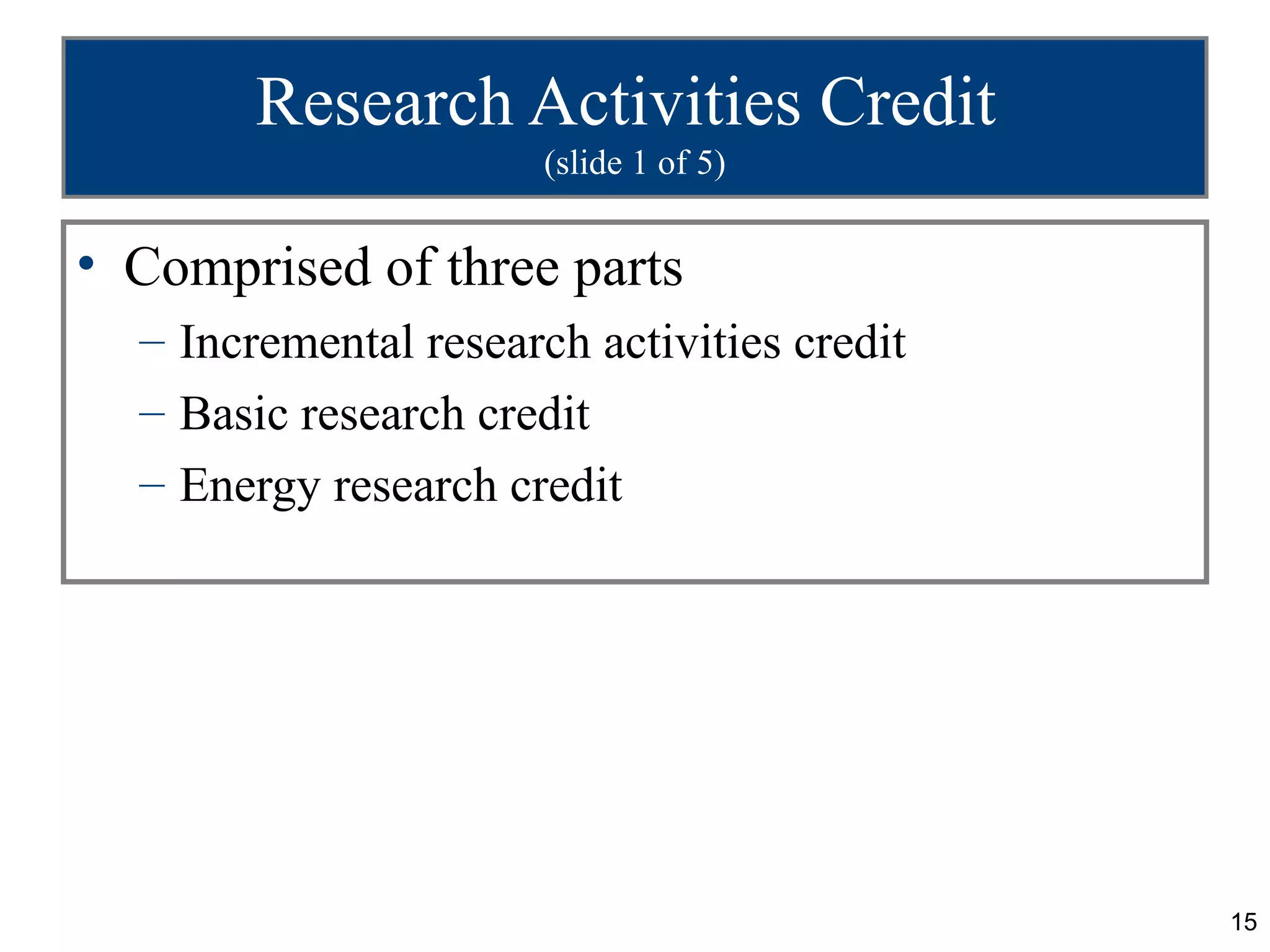 Research Activities Credit
(slide 1 of 5)

• Comprised of three parts
– Incremental research activities credit
– Basic research credit
– Energy research credit

15